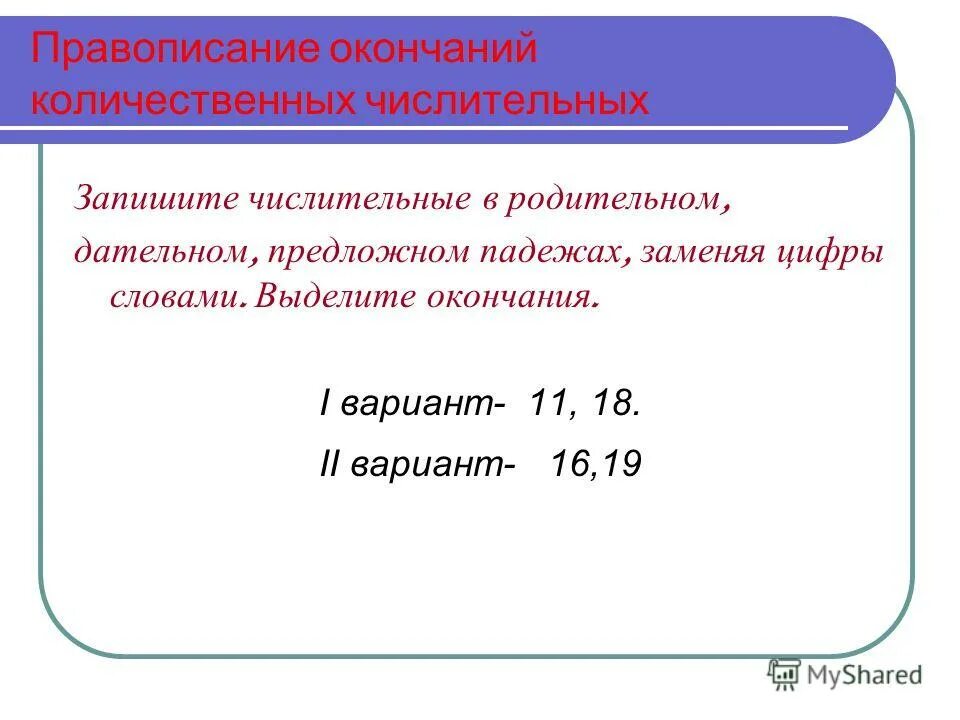 Правописание окончаний количественных числительных

Запишите числительные в родительном, дательном, предложном падежах, заменяя цифры словами. Выделите окончания.

I вариант- 11, 18.

II вариант- 16,19

MyShared